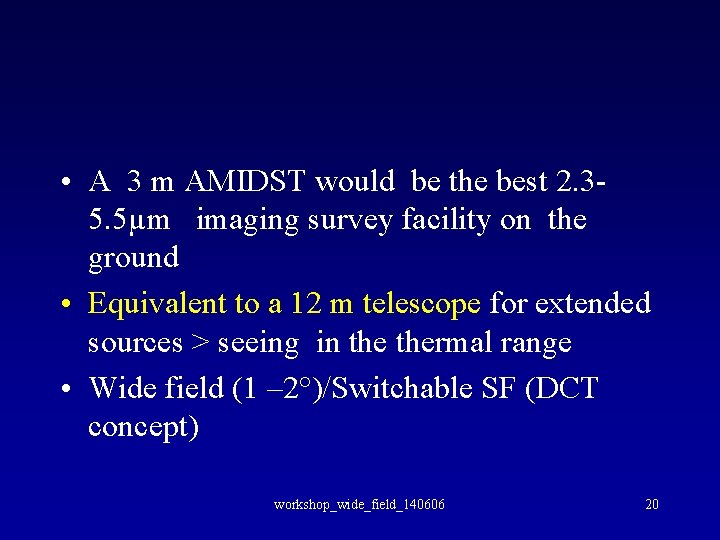 • A 3 m AMIDST would be the best 2.3-5.5μm imaging survey facility on the ground

• Equivalent to a 12 m telescope for extended sources > seeing in the thermal range

• Wide field (1 –2°)/Switchable SF (DCT concept)

workshop_wide_field_140606

20